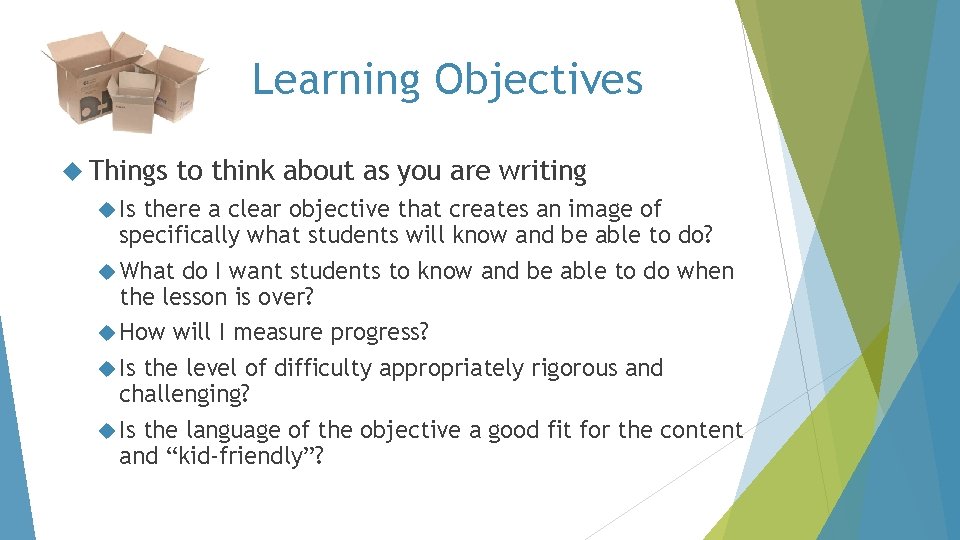 Learning Objectives

Things to think about as you are writing

Is there a clear objective that creates an image of specifically what students will know and be able to do?

What do I want students to know and be able to do when the lesson is over?

How will I measure progress?

Is the level of difficulty appropriately rigorous and challenging?

Is the language of the objective a good fit for the content and “kid-friendly”?